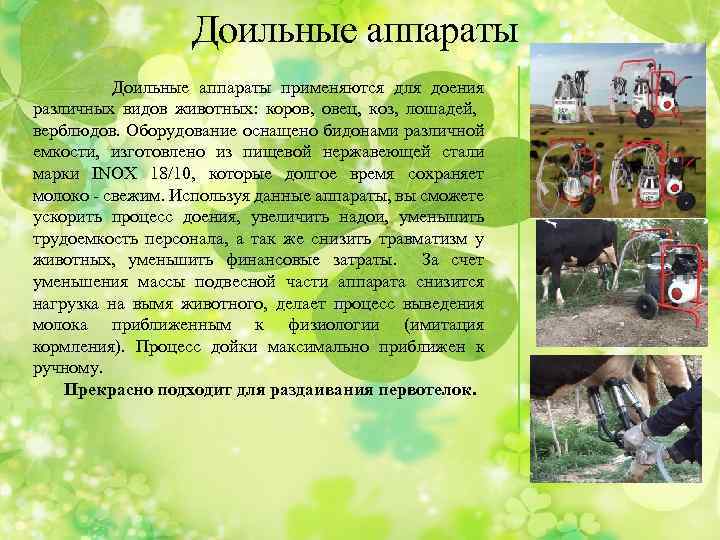 Доильные аппараты

Доильные аппараты применяются для доения различных видов животных: коров, овец, коз, лошадей, верблюдов. Оборудование оснащено бидонами различной емкости, изготовлено из пищевой нержавеющей стали марки INOX 18/10, которые долгое время сохраняет молоко - свежим. Используя данные аппараты, вы сможете ускорить процесс доения, увеличить надои, уменьшить трудоемкость персонала, а так же снизить травматизм у животных, уменьшить финансовые затраты. За счет уменьшения массы подвесной части аппарата снизится нагрузка на вымя животного, делает процесс выведения молока приближенным к физиологии (имитация кормления). Процесс дойки максимально приближен к ручному.

Прекрасно подходит для раздаивания первотелок.